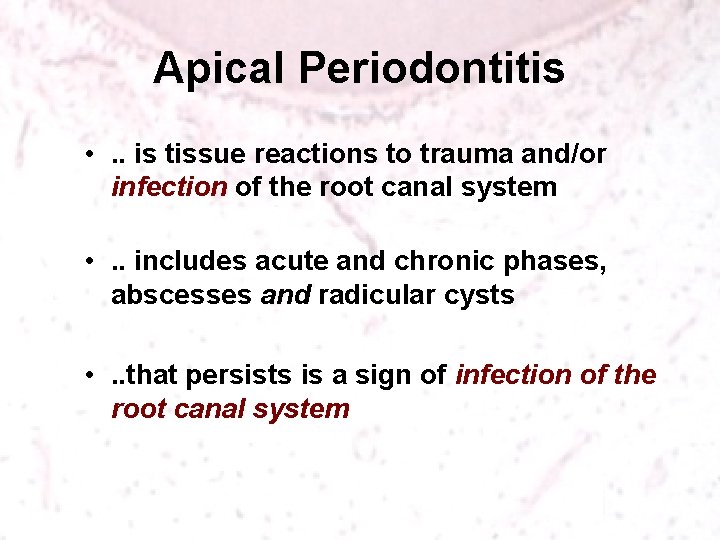 Apical Periodontitis

• .. is tissue reactions to trauma and/or infection of the root canal system

• .. includes acute and chronic phases, abscesses and radicular cysts

• ..that persists is a sign of infection of the root canal system